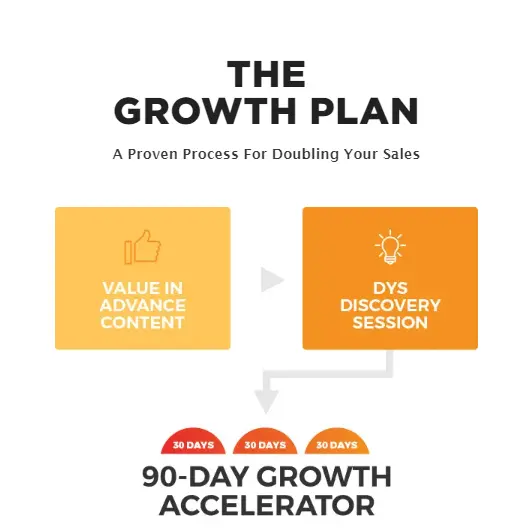 THE GROWTH PLAN

A Proven Process For Doubling Your Sales

VALUE IN ADVANCE CONTENT

DYS DISCOVERY SESSION

30 DAYS 30 DAYS 30 DAYS

90-DAY GROWTH ACCELERATOR